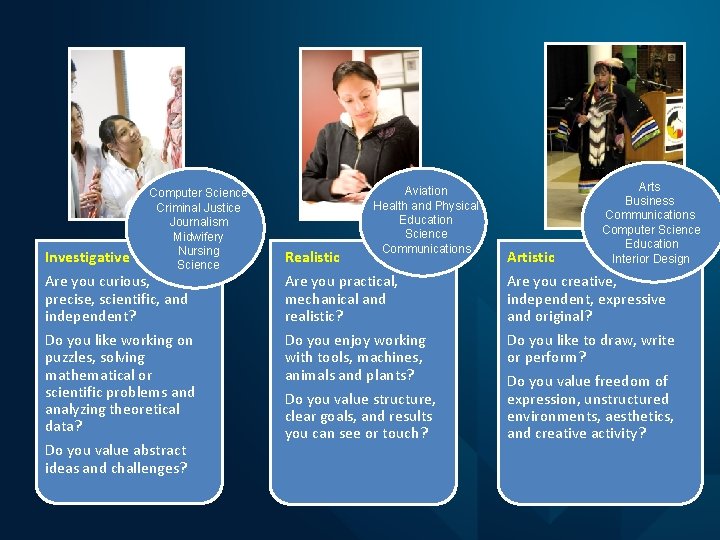 Computer Science
Criminal Justice
Journalism
Midwifery
Nursing
Science

Investigative

Are you curious, precise, scientific, and independent?

Do you like working on puzzles, solving mathematical or scientific problems and analyzing theoretical data?

Do you value abstract ideas and challenges?

Aviation
Health and Physical Education
Science
Communications

Realistic

Are you practical, mechanical and realistic?

Do you enjoy working with tools, machines, animals and plants?

Do you value structure, clear goals, and results you can see or touch?

Arts
Business
Communications
Computer Science
Education
Interior Design

Artistic

Are you creative, independent, expressive and original?

Do you like to draw, write or perform?

Do you value freedom of expression, unstructured environments, aesthetics, and creative activity?